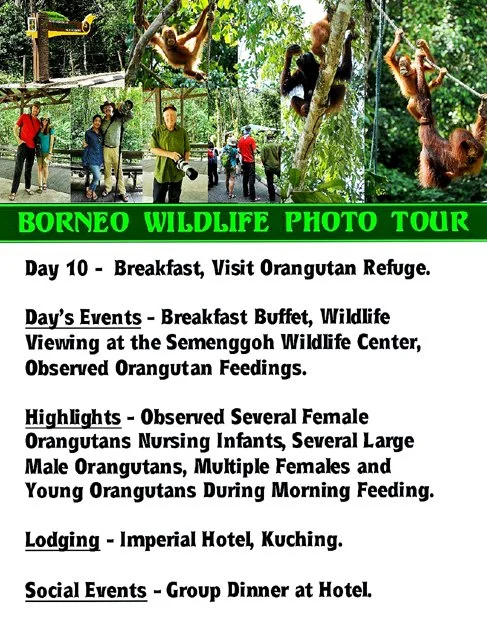 BORNEO WILDLIFE PHOTO TOUR

Day 10 - Breakfast, Visit Orangutan Refuge.

Day's Events - Breakfast Buffet, Wildlife Viewing at the Semenggoh Wildlife Center, Observed Orangutan Feedings.

Highlights - Observed Several Female Orangutans Nursing Infants, Several Large Male Orangutans, Multiple Females and Young Orangutans During Morning Feeding.

Lodging - Imperial Hotel, Kuching.

Social Events - Group Dinner at Hotel.